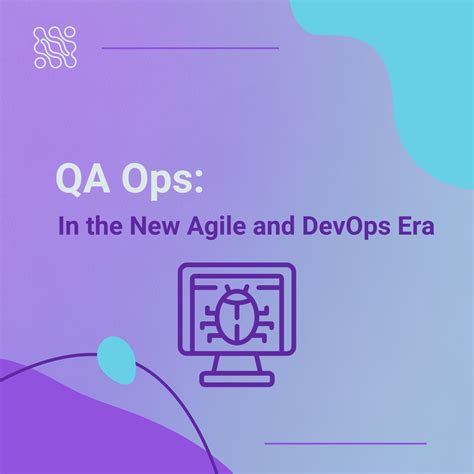 QA Ops:

In the New Agile and DevOps Era